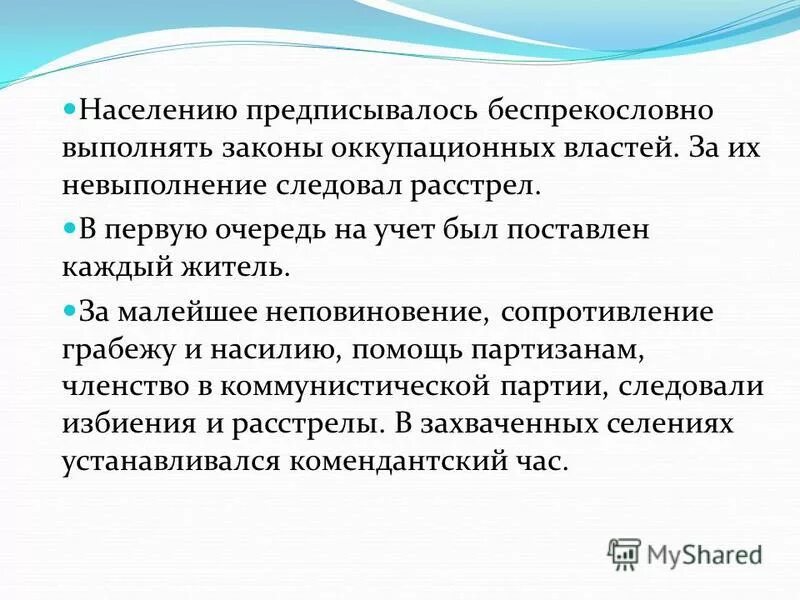 Населению предписывалось беспрекословно выполнять законы оккупационных властей. За их невыполнение следовал расстрел.

В первую очередь на учет был поставлен каждый житель.

За малейшее неповиновение, сопротивление грабежу и насилию, помощь партизанам, членство в коммунистической партии, следовали избиения и расстрелы. В захваченных селениях устанавливался комендантский час.

MyShared